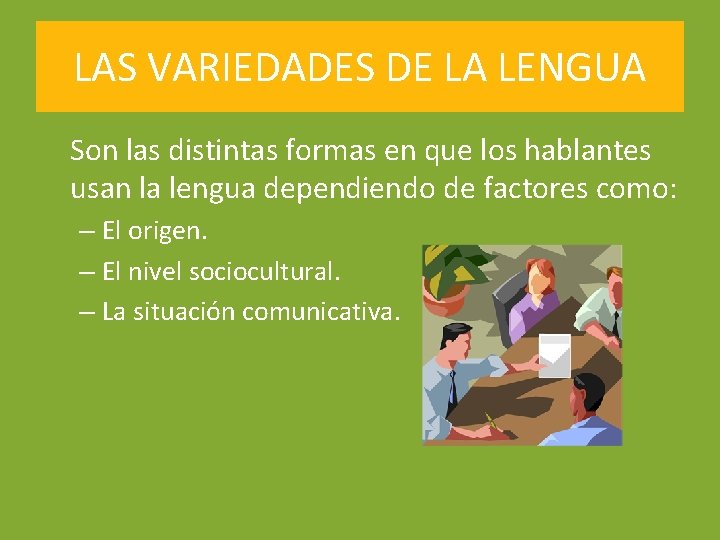 LAS VARIEDADES DE LA LENGUA

Son las distintas formas en que los hablantes usan la lengua dependiendo de factores como:

– El origen.
– El nivel sociocultural.
– La situación comunicativa.